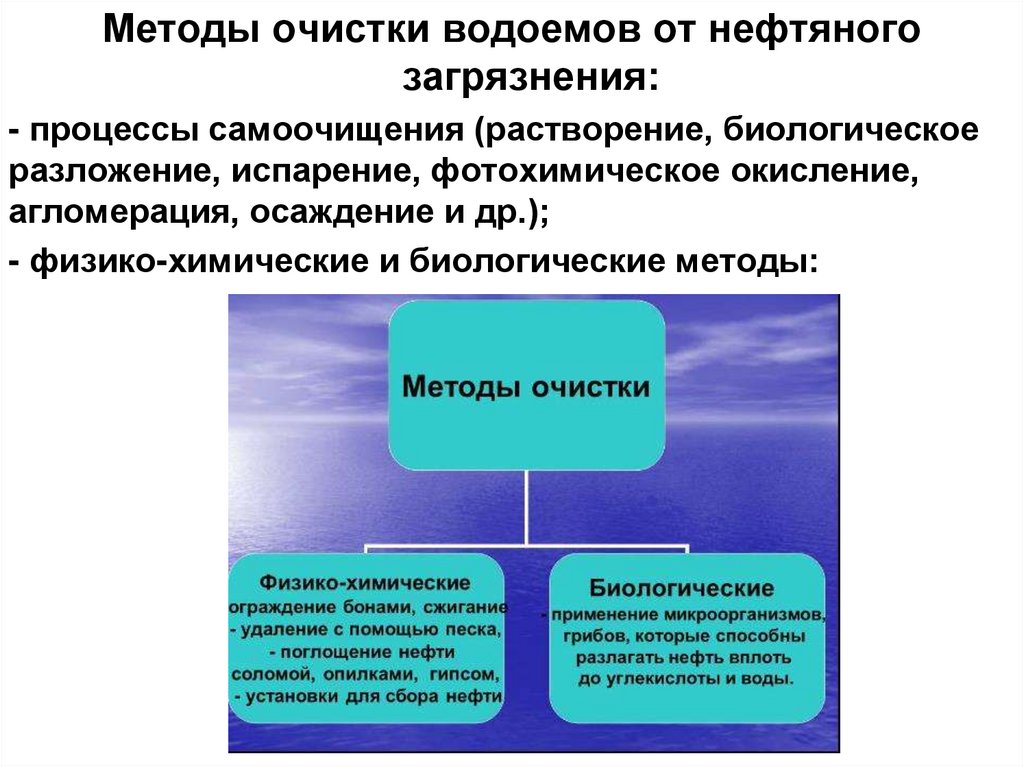 Методы очистки водоемов от нефтяного загрязнения:

- процессы самоочищения (растворение, биологическое разложение, испарение, фотохимическое окисление, агломерация, осаждение и др.);

- физико-химические и биологические методы:

Методы очистки

Физико-химические
ограждение бонами, сжигание
- удаление с помощью песка,
- поглощение нефти соломой, опилками, гипсом,
- установки для сбора нефти

Биологические
- применение микроорганизмов, грибов, которые способны разлагать нефть вплоть до углекислоты и воды.